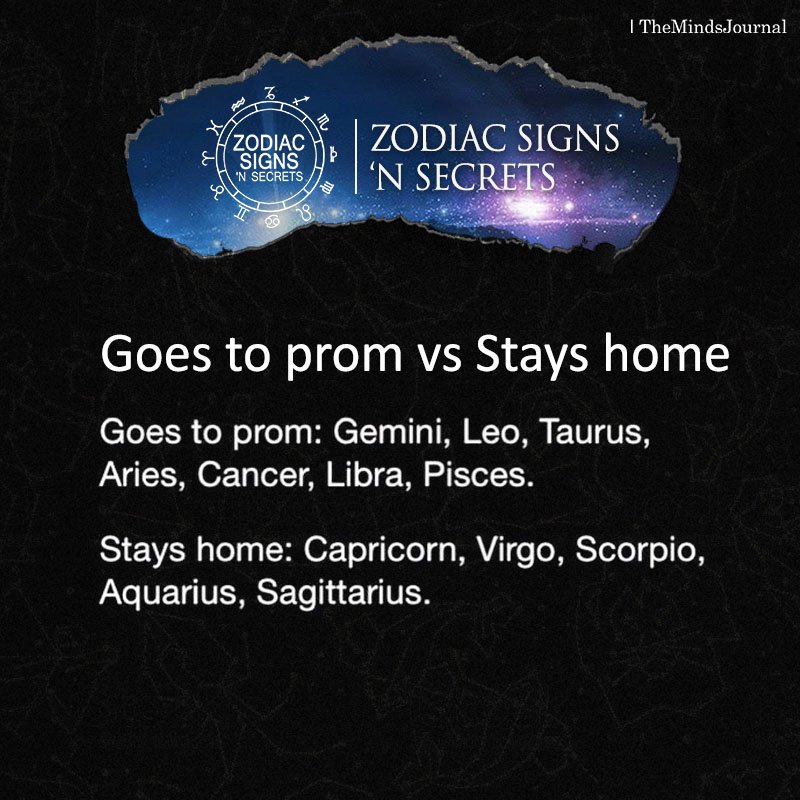 | TheMindsJournal

ZODIAC SIGNS 'N SECRETS

ZODIAC SIGNS 'N SECRETS

Goes to prom vs Stays home

Goes to prom: Gemini, Leo, Taurus, Aries, Cancer, Libra, Pisces.

Stays home: Capricorn, Virgo, Scorpio, Aquarius, Sagittarius.